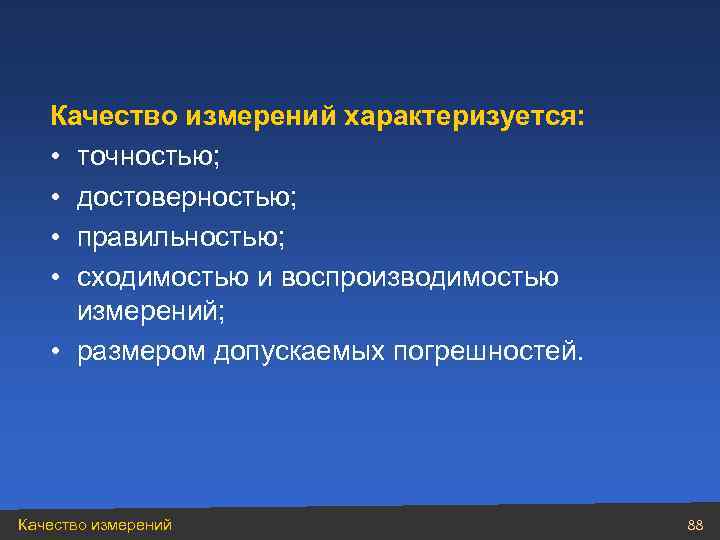 Качество измерений характеризуется:
• точностью;
• достоверностью;
• правильностью;
• сходимостью и воспроизводимостью измерений;
• размером допускаемых погрешностей.

Качество измерений

88